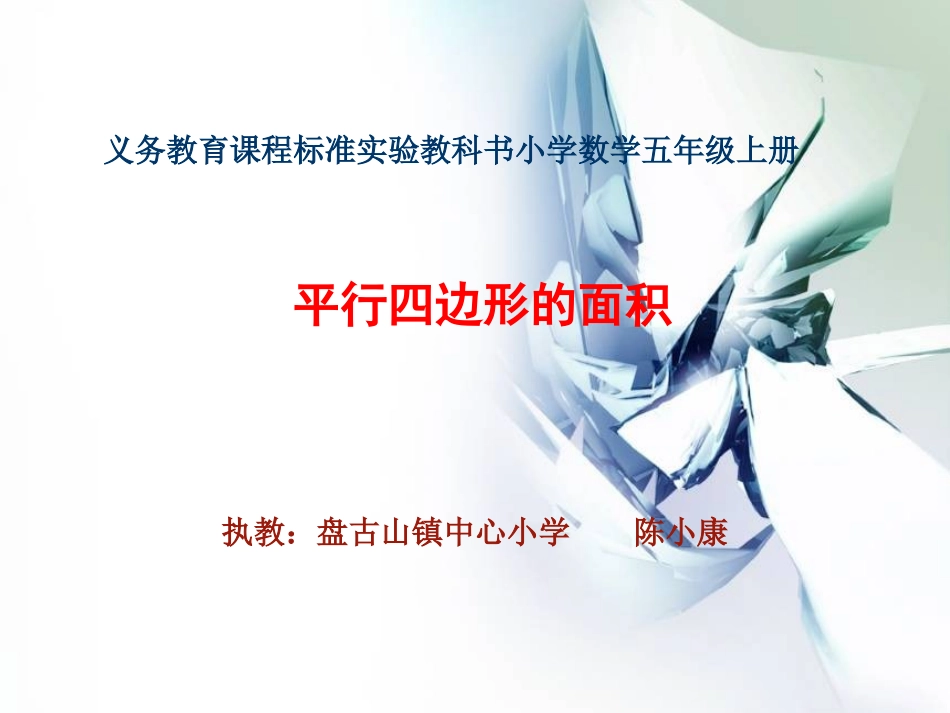 义务教育课程标准实验教科书小学数学五年级上册

平行四边形的面积

执教：盘古山镇中心小学　　陈小康